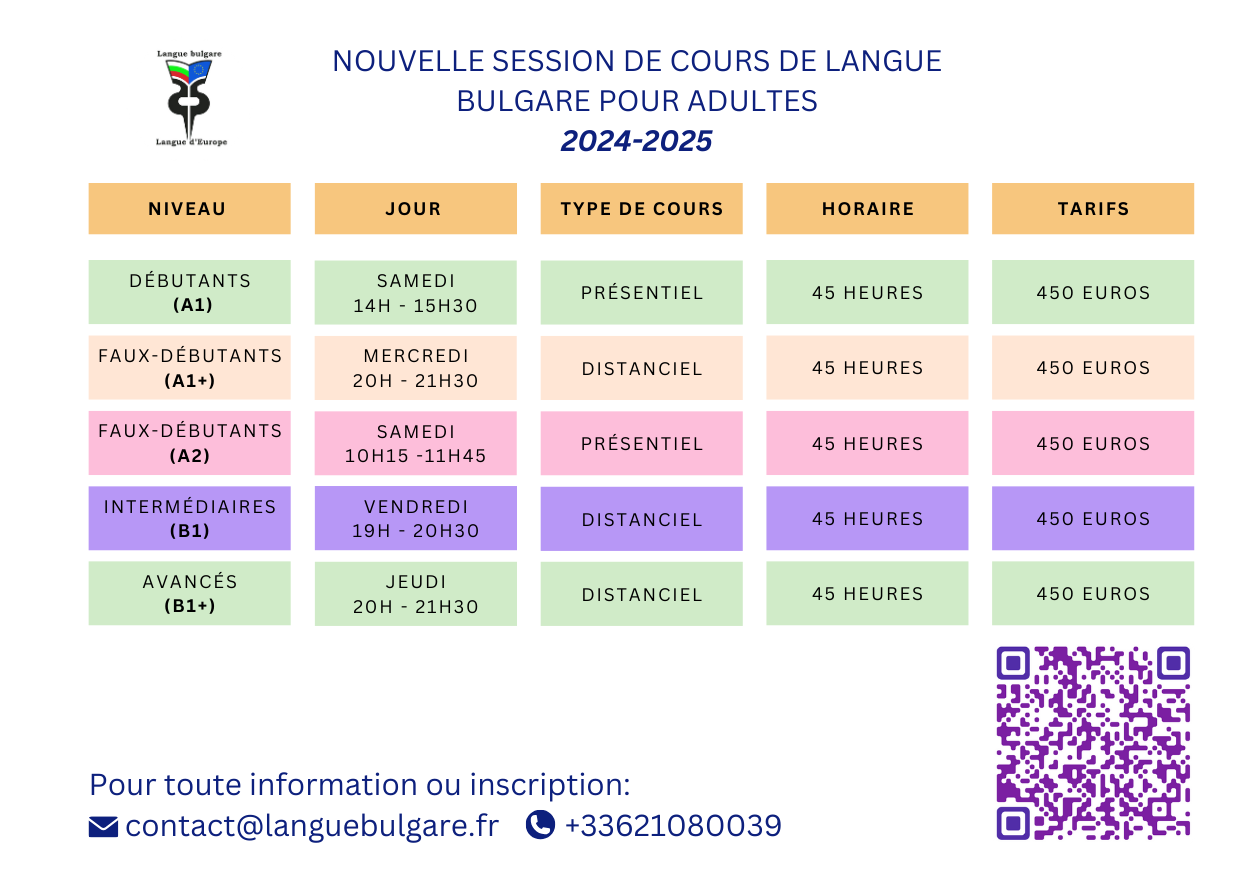 Langue bulgare
Langue d'Europe

NOUVELLE SESSION DE COURS DE LANGUE BULGARE POUR ADULTES
2024-2025

| NIVEAU | JOUR | TYPE DE COURS | HORAIRE | TARIFS |
|---|---|---|---|---|
| DÉBUTANTS (A1) | SAMEDI 14H - 15H30 | PRÉSENTIEL | 45 HEURES | 450 EUROS |
| FAUX-DÉBUTANTS (A1+) | MERCREDI 20H - 21H30 | DISTANCIEL | 45 HEURES | 450 EUROS |
| FAUX-DÉBUTANTS (A2) | SAMEDI 10H15 -11H45 | PRÉSENTIEL | 45 HEURES | 450 EUROS |
| INTERMÉDIAIRES (B1) | VENDREDI 19H - 20H30 | DISTANCIEL | 45 HEURES | 450 EUROS |
| AVANCÉS (B1+) | JEUDI 20H - 21H30 | DISTANCIEL | 45 HEURES | 450 EUROS |

Pour toute information ou inscription:
contact@languebulgare.fr +33621080039